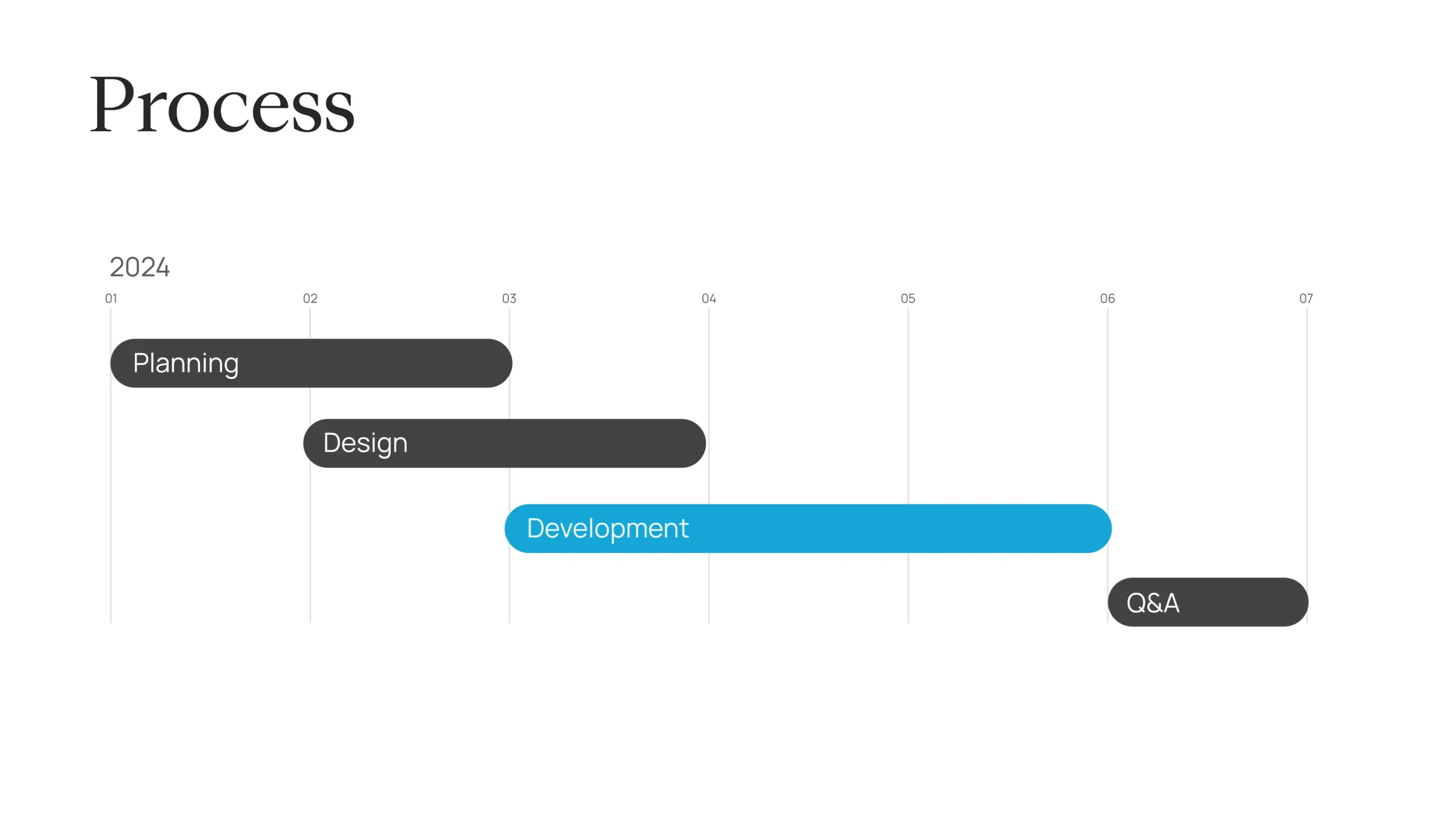 Process

2024

01 02 03 04 05 06 07

Planning

Design

Development

Q&A